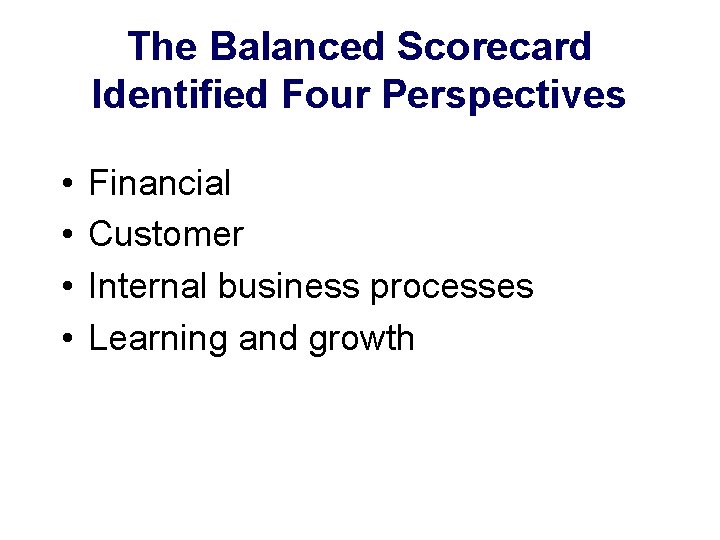 The Balanced Scorecard Identified Four Perspectives

• Financial
• Customer
• Internal business processes
• Learning and growth